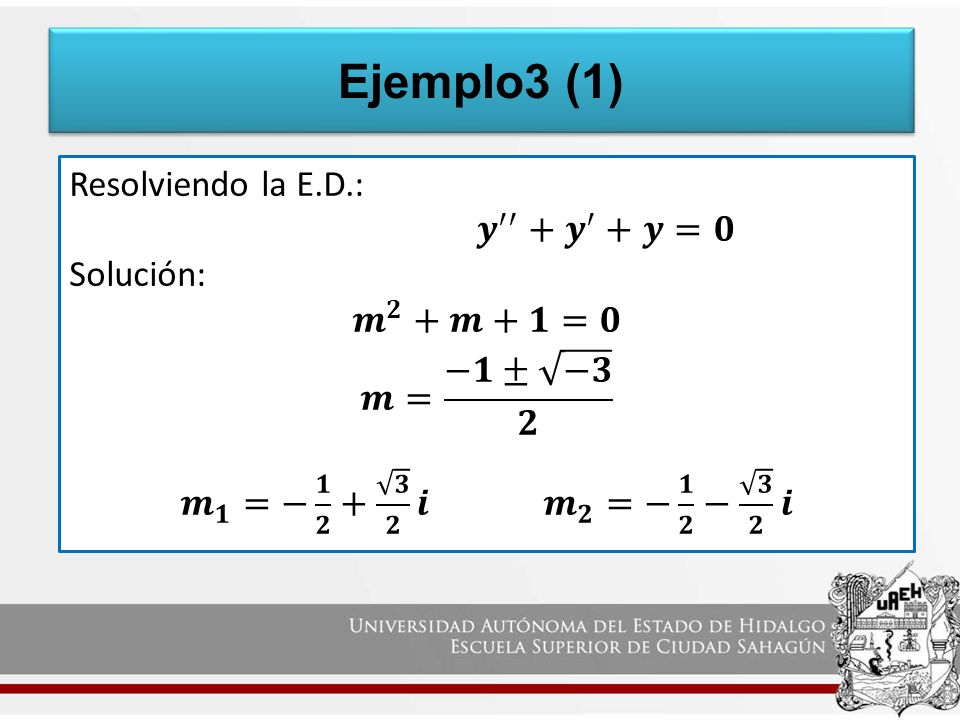 Ejemplo3 (1)

Resolviendo la E.D.:

$y'' + y' + y = 0$

Solución:

$m^2 + m + 1 = 0$

$m = \frac{-1 \pm \sqrt{-3}}{2}$

$m_1 = -\frac{1}{2} + \frac{\sqrt{3}}{2}i$ $m_2 = -\frac{1}{2} - \frac{\sqrt{3}}{2}i$

UNIVERSIDAD AUTÓNOMA DEL ESTADO DE HIDALGO
ESCUELA SUPERIOR DE CIUDAD SAHAGÚN

UAEH